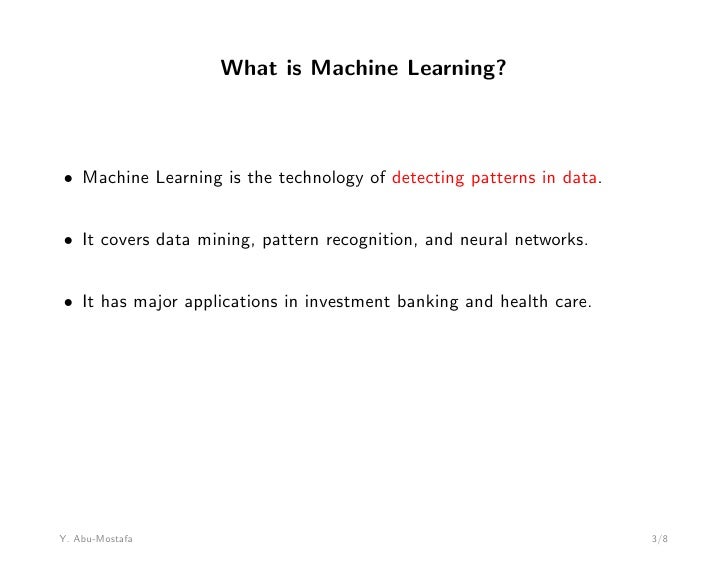 What is Machine Learning?

• Machine Learning is the technology of detecting patterns in data.

• It covers data mining, pattern recognition, and neural networks.

• It has major applications in investment banking and health care.

Y. Abu-Mostafa

3/8